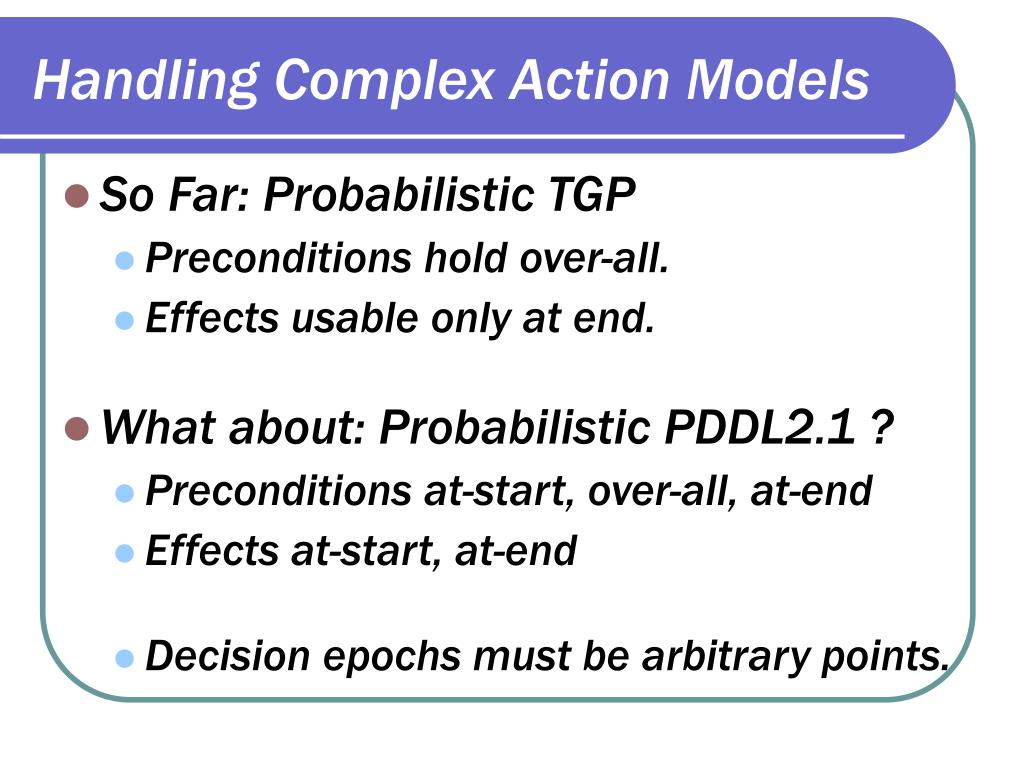 Handling Complex Action Models

So Far: Probabilistic TGP
Preconditions hold over-all.
Effects usable only at end.

What about: Probabilistic PDDL2.1 ?
Preconditions at-start, over-all, at-end
Effects at-start, at-end

Decision epochs must be arbitrary points.